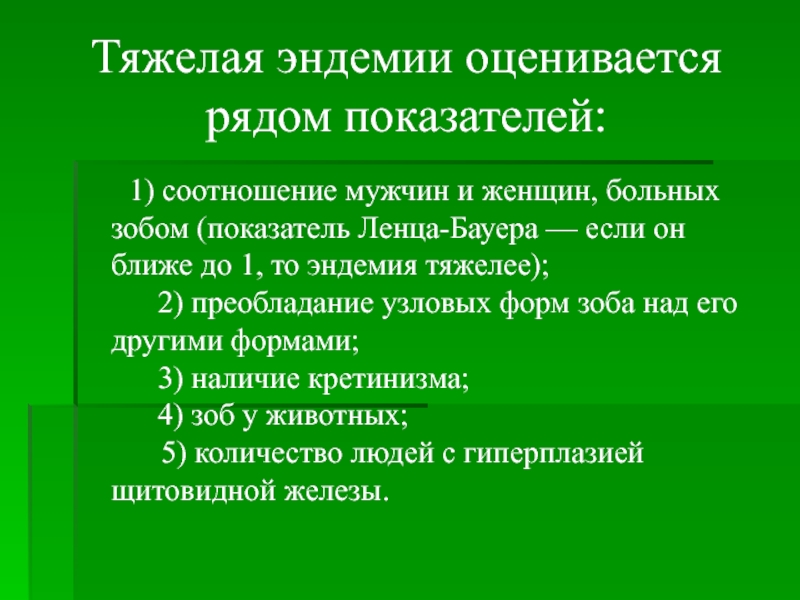 Тяжелая эндемии оценивается рядом показателей:

1) соотношение мужчин и женщин, больных зобом (показатель Ленца-Бауера — если он ближе до 1, то эндемия тяжелее);

2) преобладание узловых форм зоба над его другими формами;

3) наличие кретинизма;

4) зоб у животных;

5) количество людей с гиперплазией щитовидной железы.